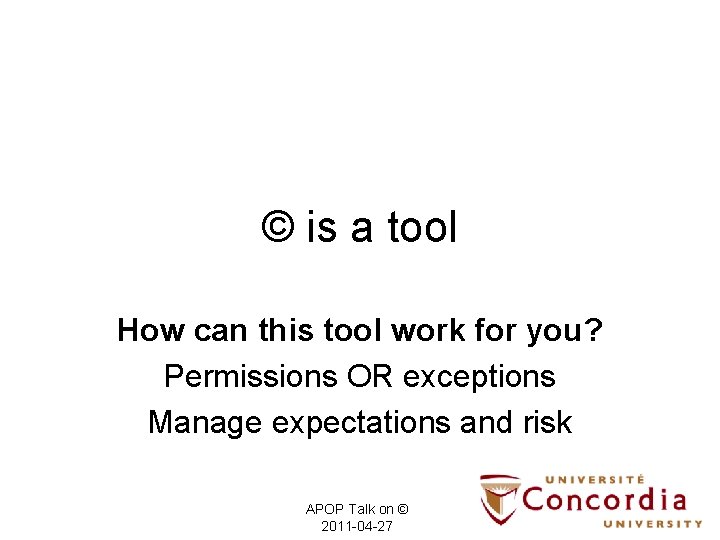 © is a tool

How can this tool work for you?
Permissions OR exceptions
Manage expectations and risk

APOP Talk on ©
2011-04-27

UNIVERSITÉ
Concordia
UNIVERSITY